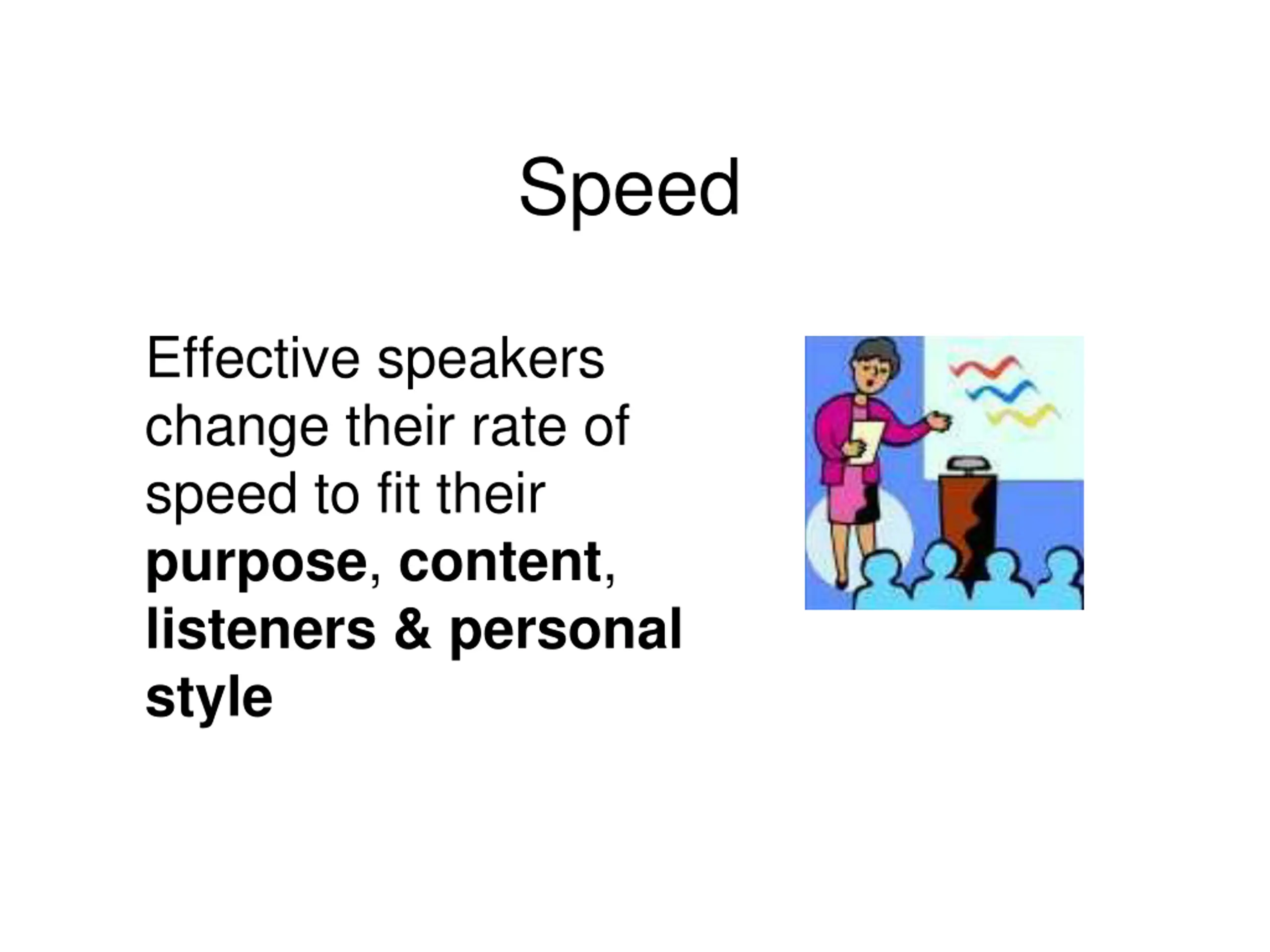 Speed

Effective speakers change their rate of speed to fit their purpose, content, listeners & personal style